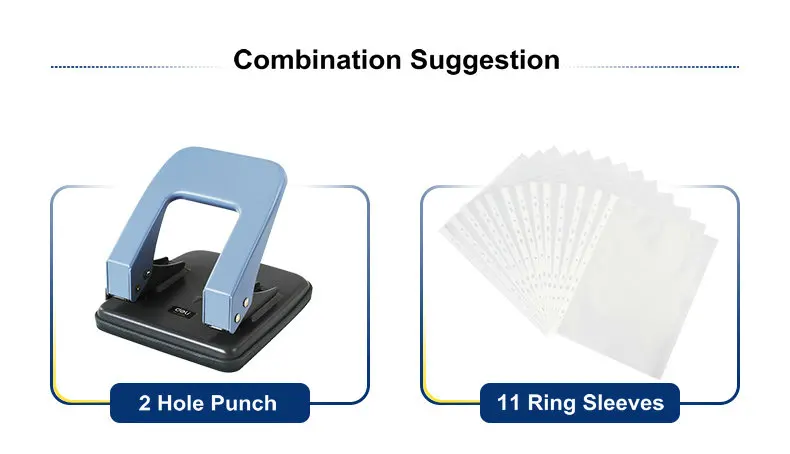 Combination Suggestion

deli

2 Hole Punch

11 Ring Sleeves